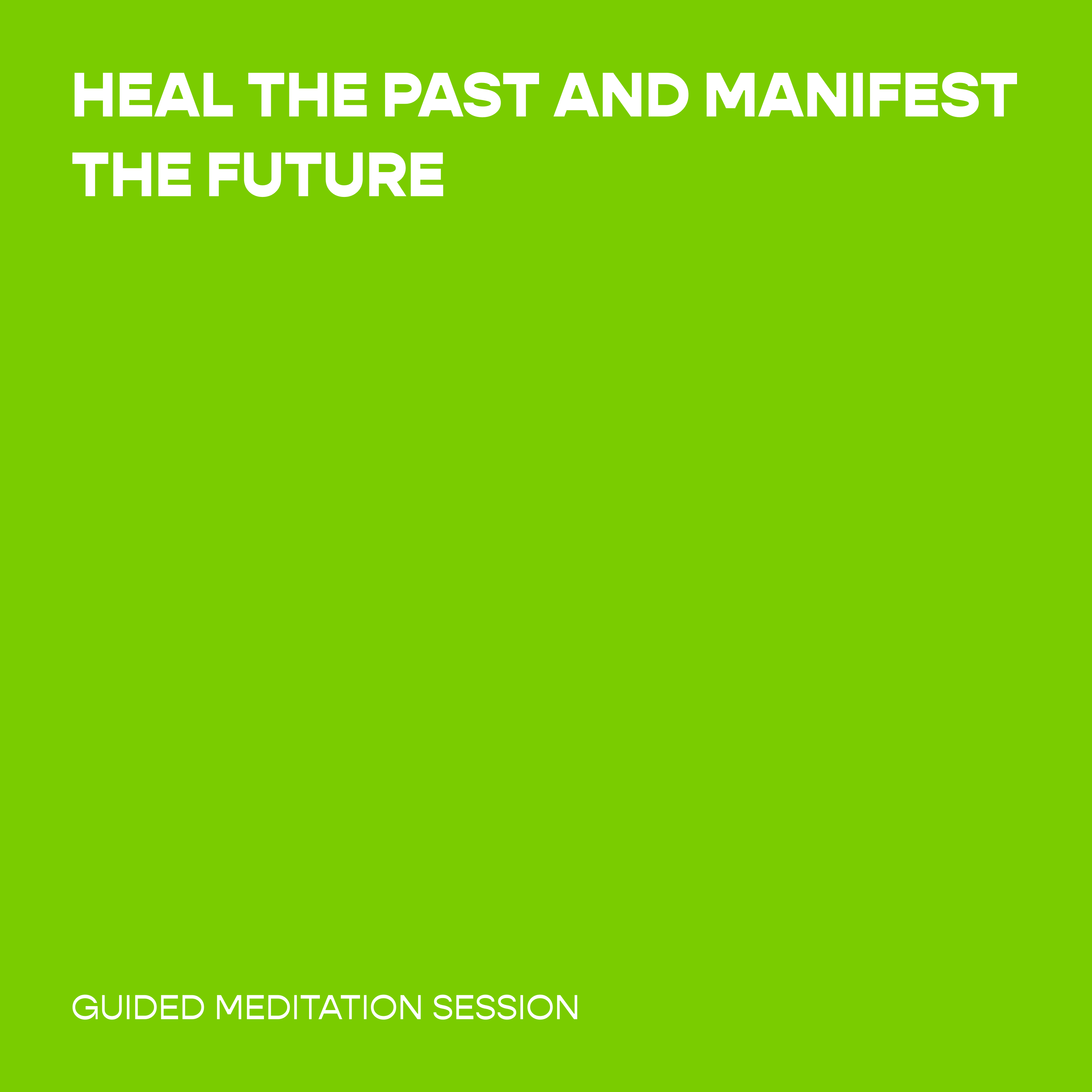 HEAL THE PAST AND MANIFEST THE FUTURE

GUIDED MEDITATION SESSION